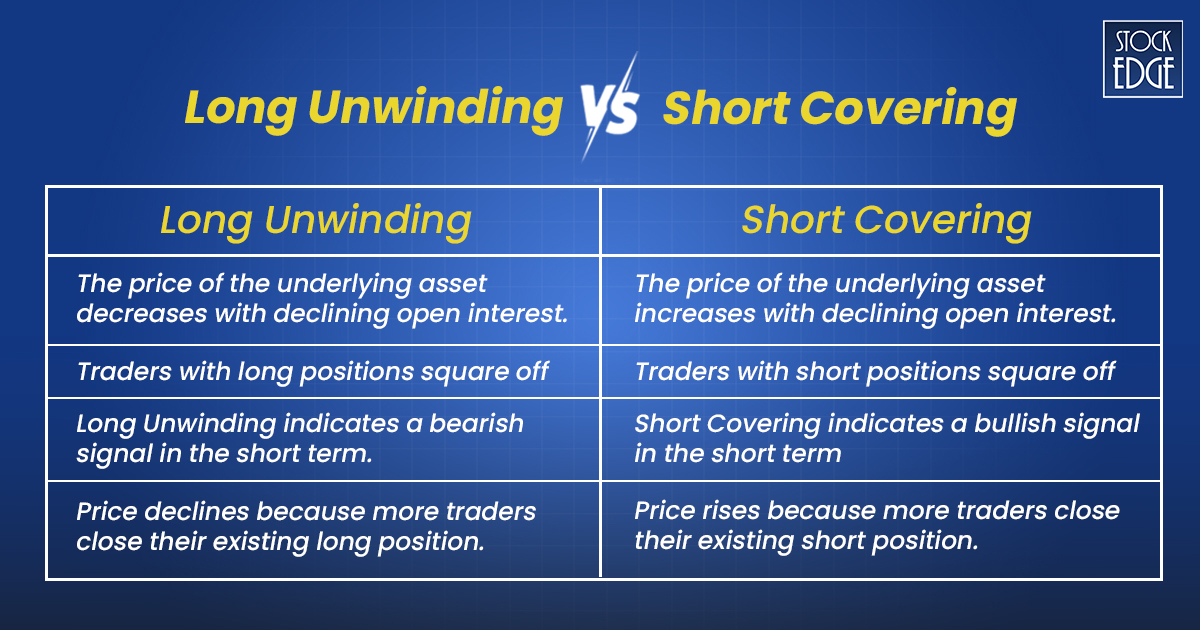 STOCK EDGE

Long Unwinding VS Short Covering

| Long Unwinding | Short Covering |
|---|---|
| The price of the underlying asset decreases with declining open interest. | The price of the underlying asset increases with declining open interest. |
| Traders with long positions square off | Traders with short positions square off |
| Long Unwinding indicates a bearish signal in the short term. | Short Covering indicates a bullish signal in the short term |
| Price declines because more traders close their existing long position. | Price rises because more traders close their existing short position. |